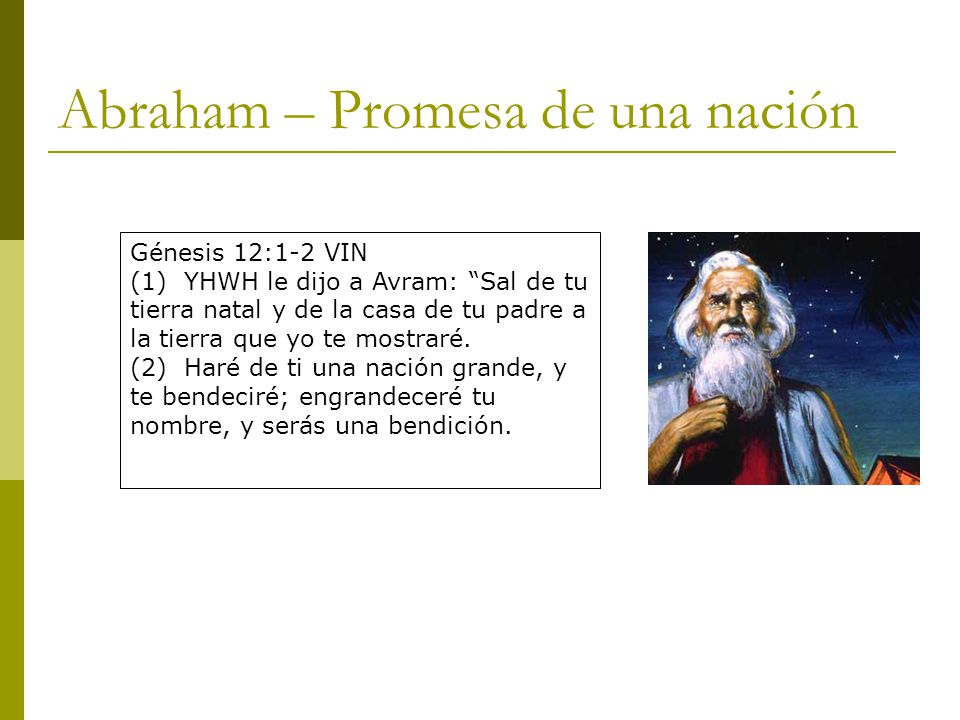 Abraham – Promesa de una nación

Génesis 12:1-2 VIN
(1) YHWH le dijo a Avram: “Sal de tu tierra natal y de la casa de tu padre a la tierra que yo te mostraré.
(2) Haré de ti una nación grande, y te bendeciré; engrandeceré tu nombre, y serás una bendición.